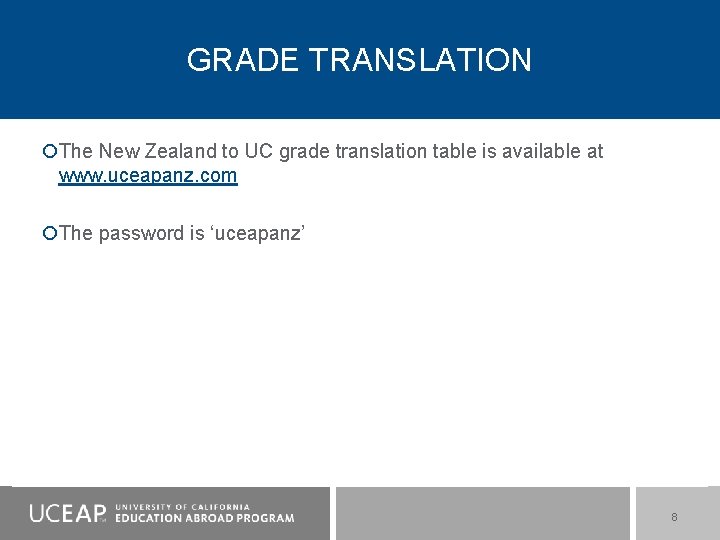 GRADE TRANSLATION

The New Zealand to UC grade translation table is available at www.uceapanz.com

The password is ‘uceapanz’

UCEAP UNIVERSITY OF CALIFORNIA EDUCATION ABROAD PROGRAM

8